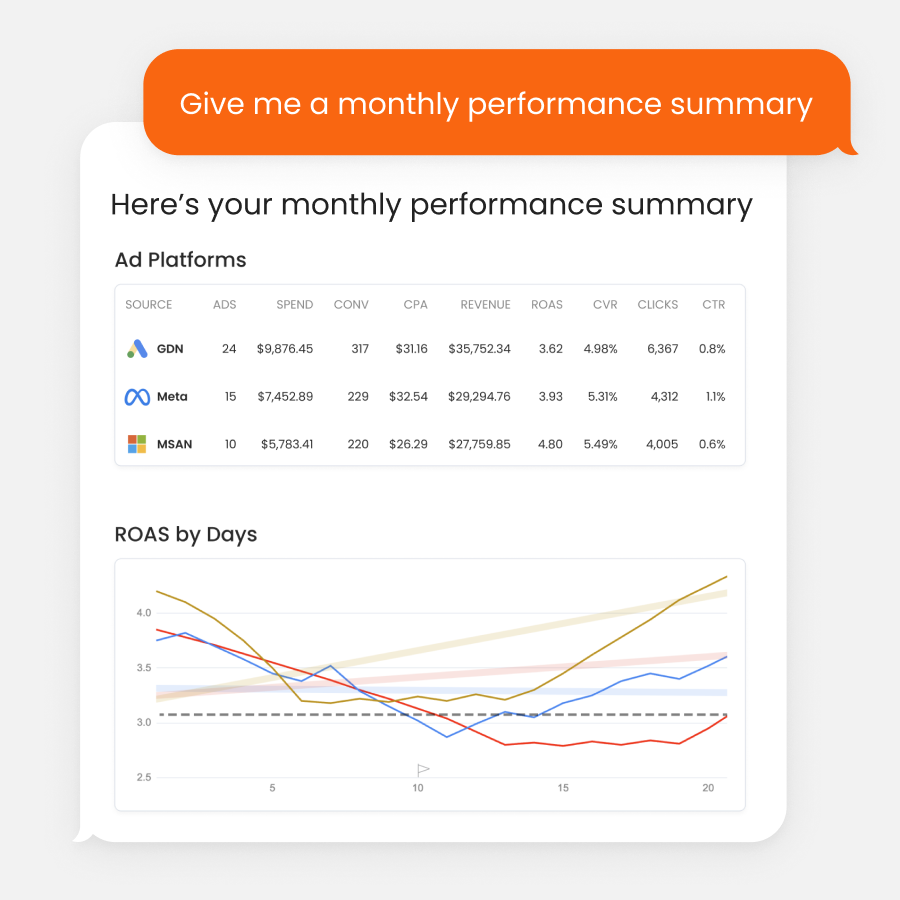 Give me a monthly performance summary

Here’s your monthly performance summary

Ad Platforms

| SOURCE | ADS | SPEND | CONV | CPA | REVENUE | ROAS | CVR | CLICKS | CTR |
|---|---|---|---|---|---|---|---|---|---|
| GDN | 24 | $9,876.45 | 317 | $31.16 | $35,752.34 | 3.62 | 4.98% | 6,367 | 0.8% |
| Meta | 15 | $7,452.89 | 229 | $32.54 | $29,294.76 | 3.93 | 5.31% | 4,312 | 1.1% |
| MSAN | 10 | $5,783.41 | 220 | $26.29 | $27,759.85 | 4.80 | 5.49% | 4,005 | 0.6% |

ROAS by Days

4.0
3.5
3.0
2.5
5
10
15
20